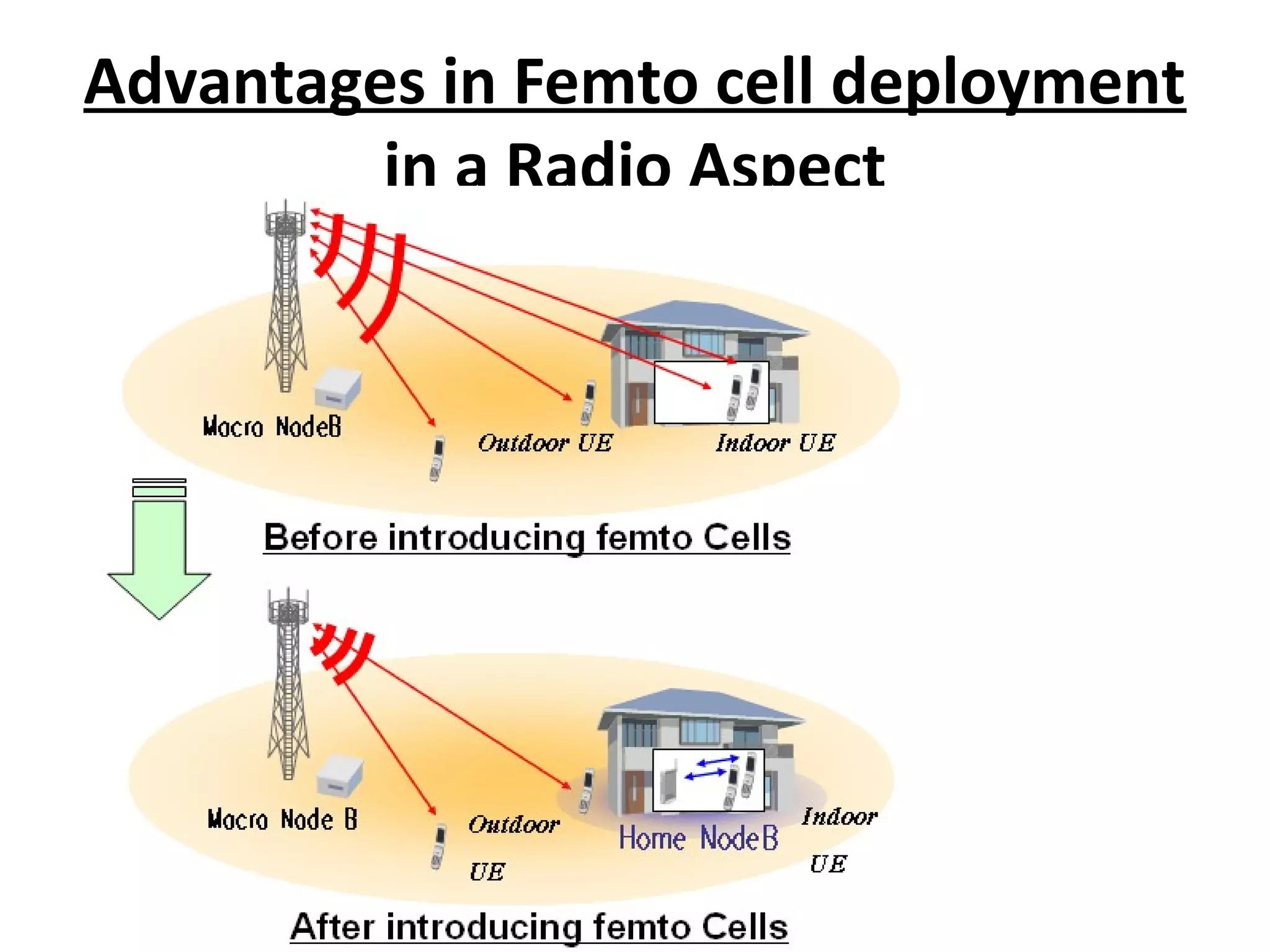 Advantages in Femto cell deployment in a Radio Aspect

Macro NodeB

Outdoor UE

Indoor UE

Before introducing femto Cells

Macro Node B

Outdoor UE

Home NodeB

Indoor UE

After introducing femto Cells